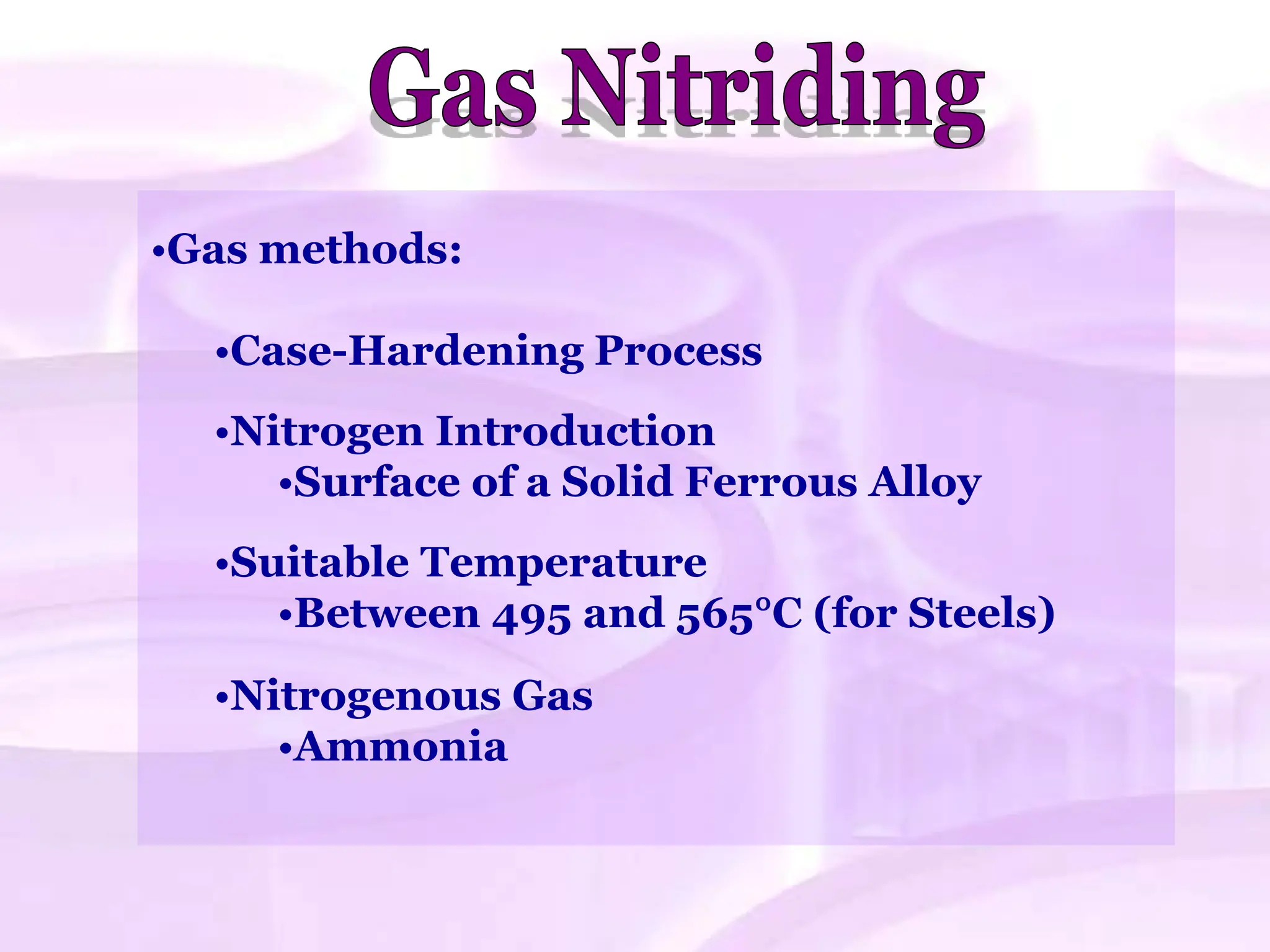 Gas Nitriding

•Gas methods:

•Case-Hardening Process

•Nitrogen Introduction
•Surface of a Solid Ferrous Alloy

•Suitable Temperature
•Between 495 and 565°C (for Steels)

•Nitrogenous Gas
•Ammonia